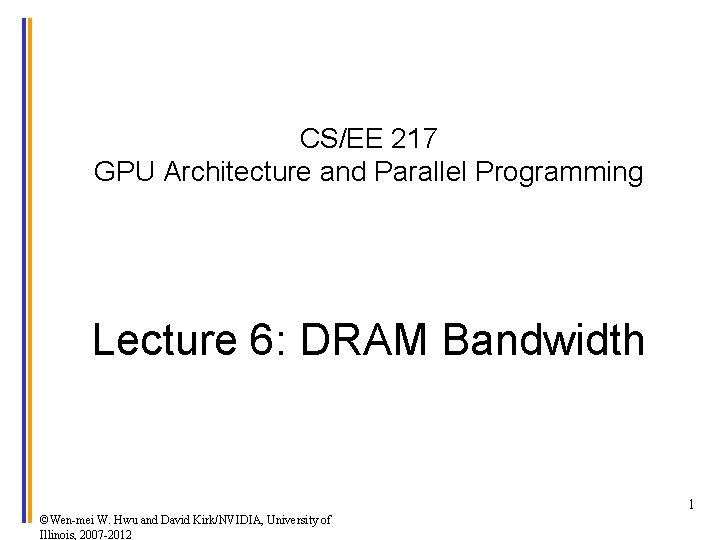 CS/EE 217
GPU Architecture and Parallel Programming

Lecture 6: DRAM Bandwidth

1

©Wen-mei W. Hwu and David Kirk/NVIDIA, University of Illinois, 2007-2012